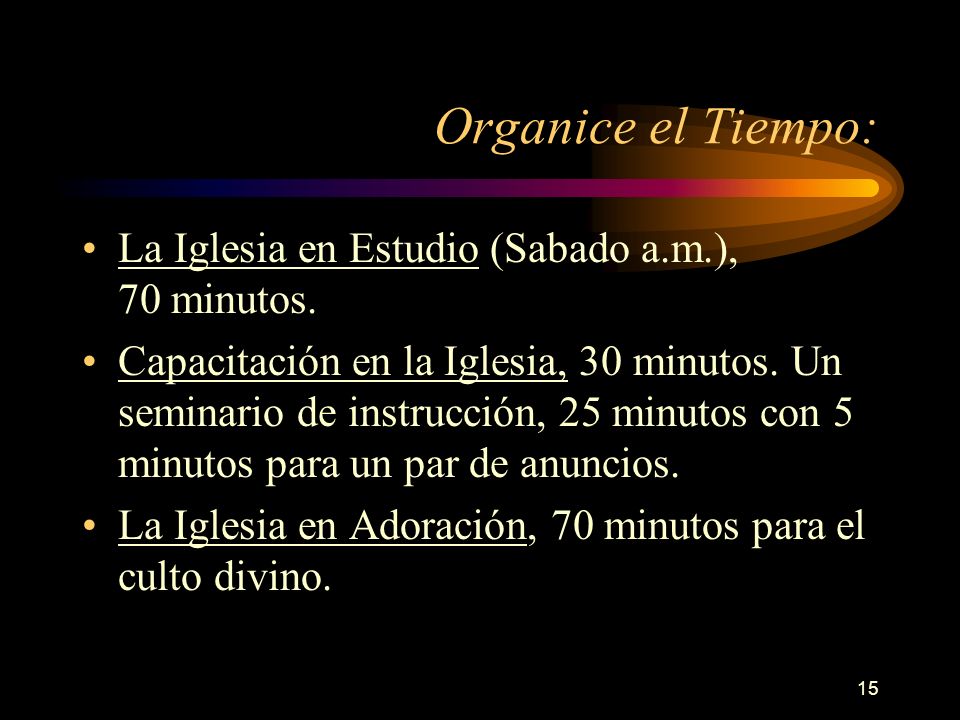 Organice el Tiempo:

• La Iglesia en Estudio (Sabado a.m.), 70 minutos.

• Capacitación en la Iglesia, 30 minutos. Un seminario de instrucción, 25 minutos con 5 minutos para un par de anuncios.

• La Iglesia en Adoración, 70 minutos para el culto divino.

15